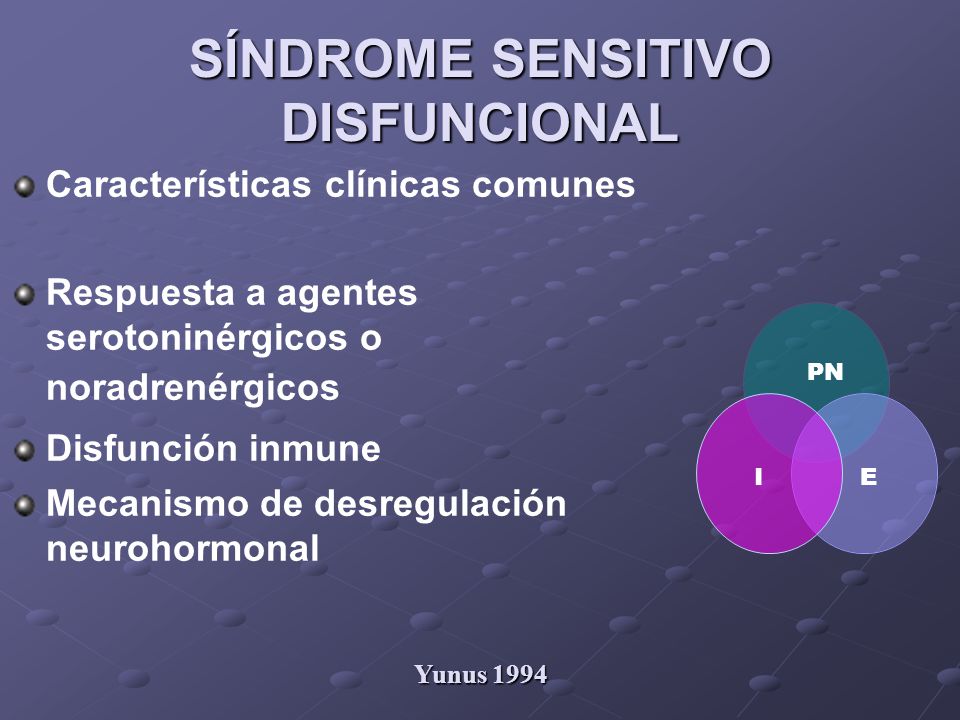 SÍNDROME SENSITIVO DISFUNCIONAL

Características clínicas comunes

Respuesta a agentes serotoninérgicos o noradrenérgicos

Disfunción inmune

Mecanismo de desregulación neurohormonal

PN

I

E

Yunus 1994